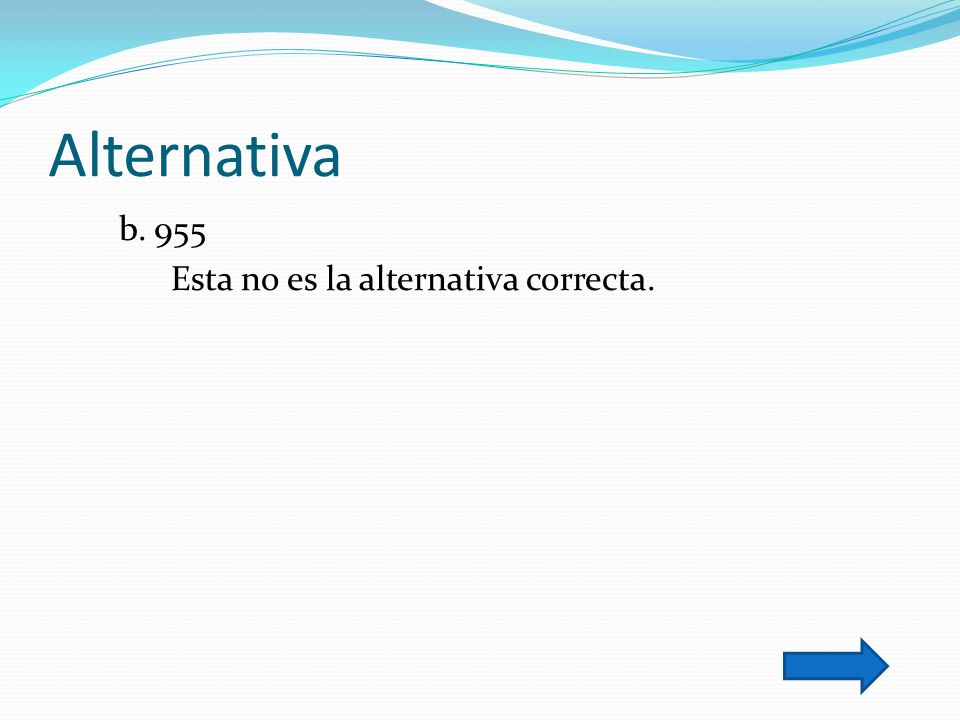 Alternativa

b. 955

Esta no es la alternativa correcta.